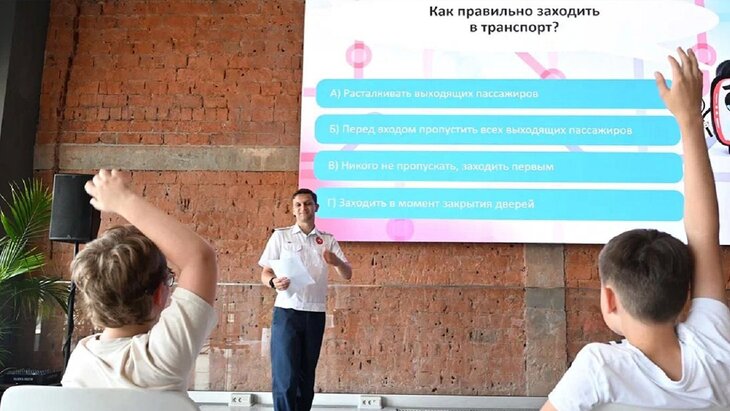 Как правильно заходить в транспорт?

А) Расталкивать выходящих пассажиров

Б) Перед входом пропустить всех выходящих пассажиров

В) Никого не пропускать, заходить первым

Г) Заходить в момент закрытия дверей